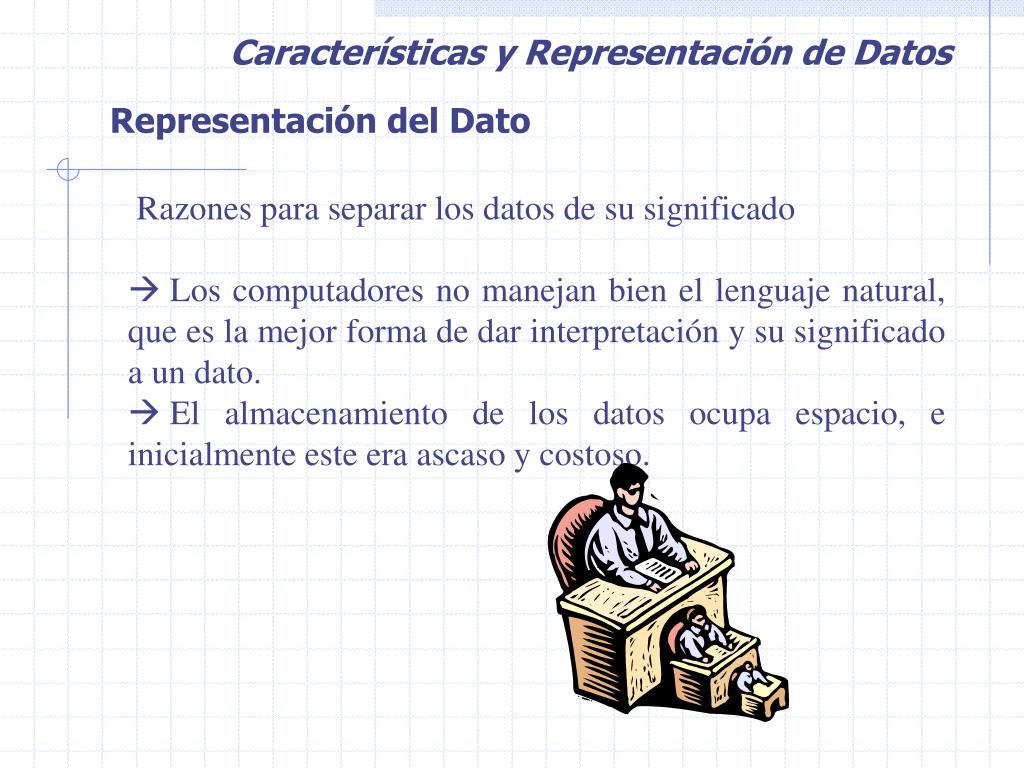 Características y Representación de Datos

Representación del Dato

Razones para separar los datos de su significado

→ Los computadores no manejan bien el lenguaje natural, que es la mejor forma de dar interpretación y su significado a un dato.
→ El almacenamiento de los datos ocupa espacio, e inicialmente este era ascaso y costoso.